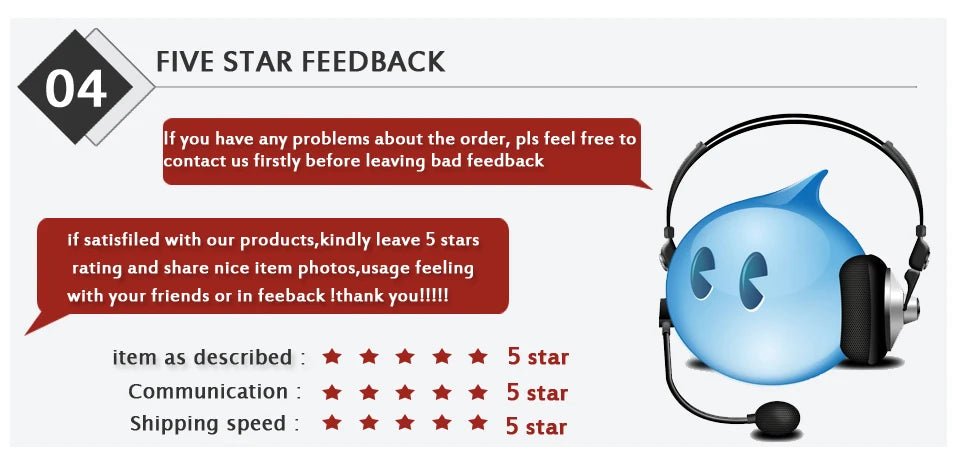 04

FIVE STAR FEEDBACK

If you have any problems about the order, pls feel free to contact us firstly before leaving bad feedback

if satisfiled with our products,kindly leave 5 stars rating and share nice item photos,usage feeling with your friends or in feeback !thank you!!!!!

item as described : ★ ★ ★ ★ ★ 5 star

Communication : ★ ★ ★ ★ ★ 5 star

Shipping speed : ★ ★ ★ ★ ★ 5 star